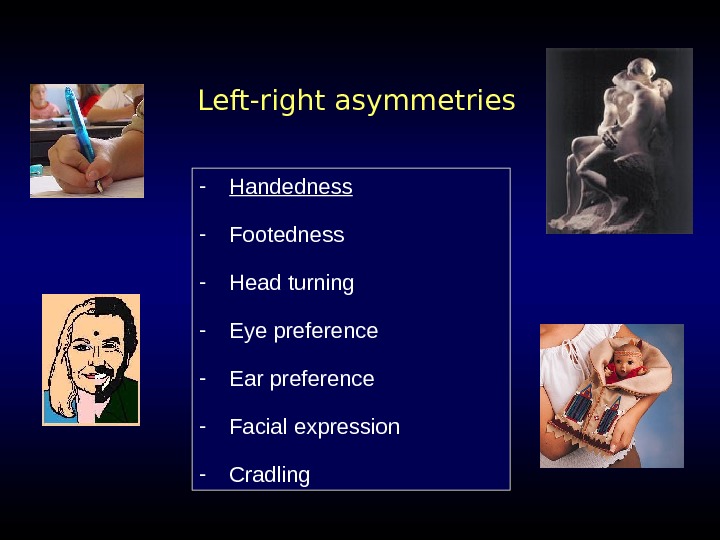 Left-right asymmetries

- Handedness
- Footedness
- Head turning
- Eye preference
- Ear preference
- Facial expression
- Cradling